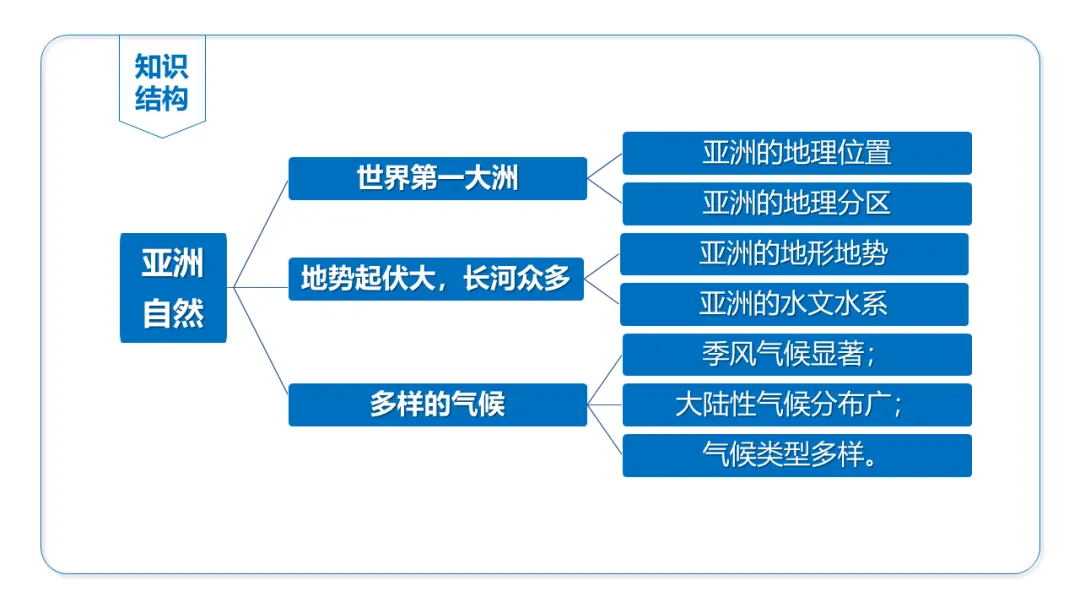 知识结构

亚洲自然

世界第一大洲

亚洲的地理位置

亚洲的地理分区

地势起伏大，长河众多

亚洲的地形地势

亚洲的水文水系

多样的气候

季风气候显著；

大陆性气候分布广；

气候类型多样。